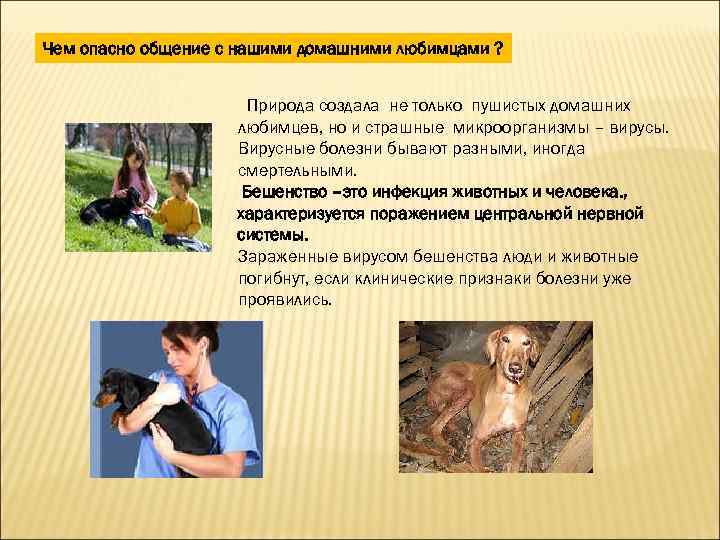 Чем опасно общение с нашими домашними любимцами ?

Природа создала не только пушистых домашних любимцев, но и страшные микроорганизмы – вирусы. Вирусные болезни бывают разными, иногда смертельными.

Бешенство –это инфекция животных и человека., характеризуется поражением центральной нервной системы.

Зараженные вирусом бешенства люди и животные погибнут, если клинические признаки болезни уже проявились.